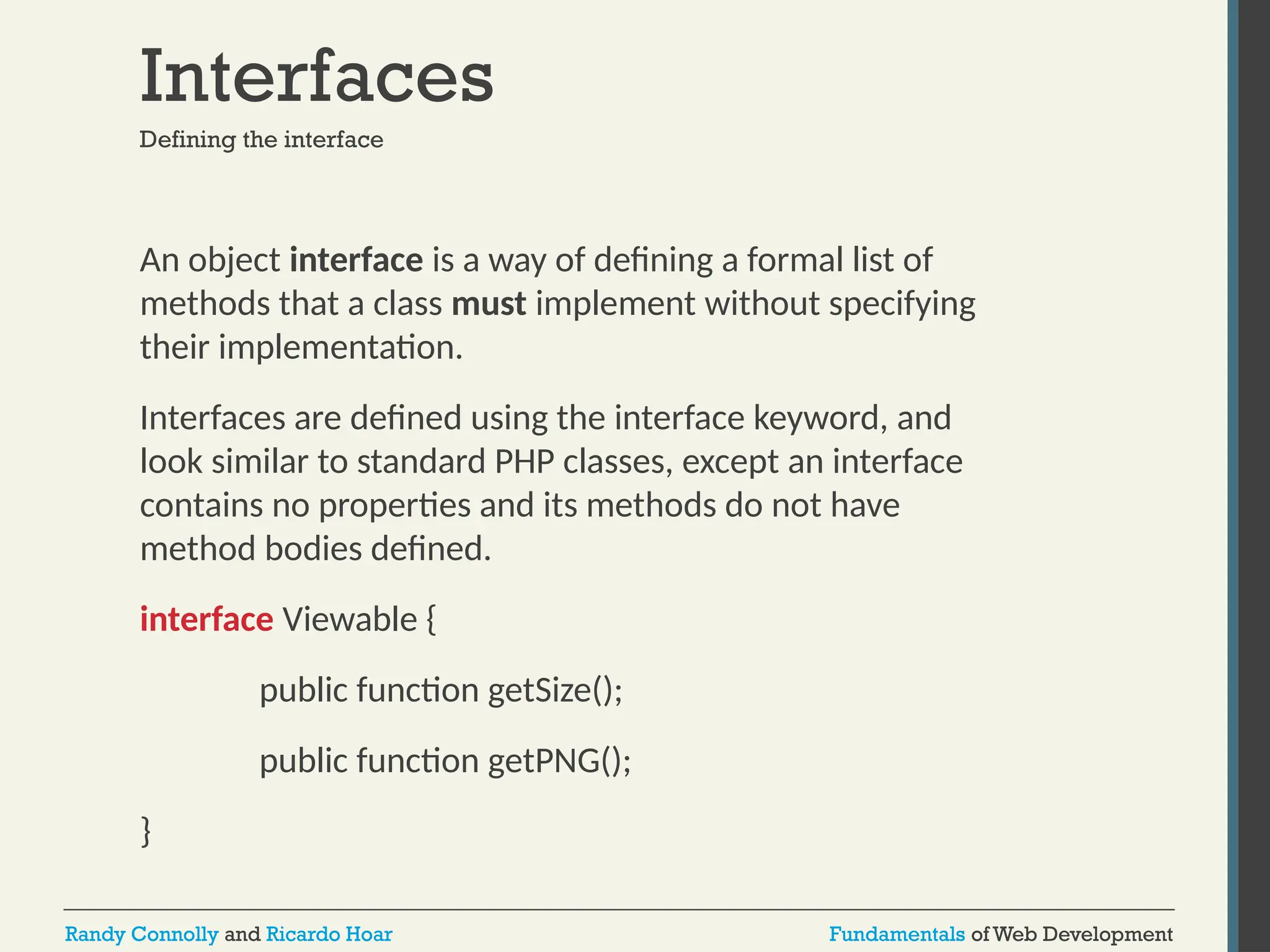 Interfaces

Defining the interface

An object interface is a way of defining a formal list of methods that a class must implement without specifying their implementation.

Interfaces are defined using the interface keyword, and look similar to standard PHP classes, except an interface contains no properties and its methods do not have method bodies defined.

interface Viewable {

public function getSize();

public function getPNG();

}

Randy Connolly and Ricardo Hoar

Fundamentals of Web Development